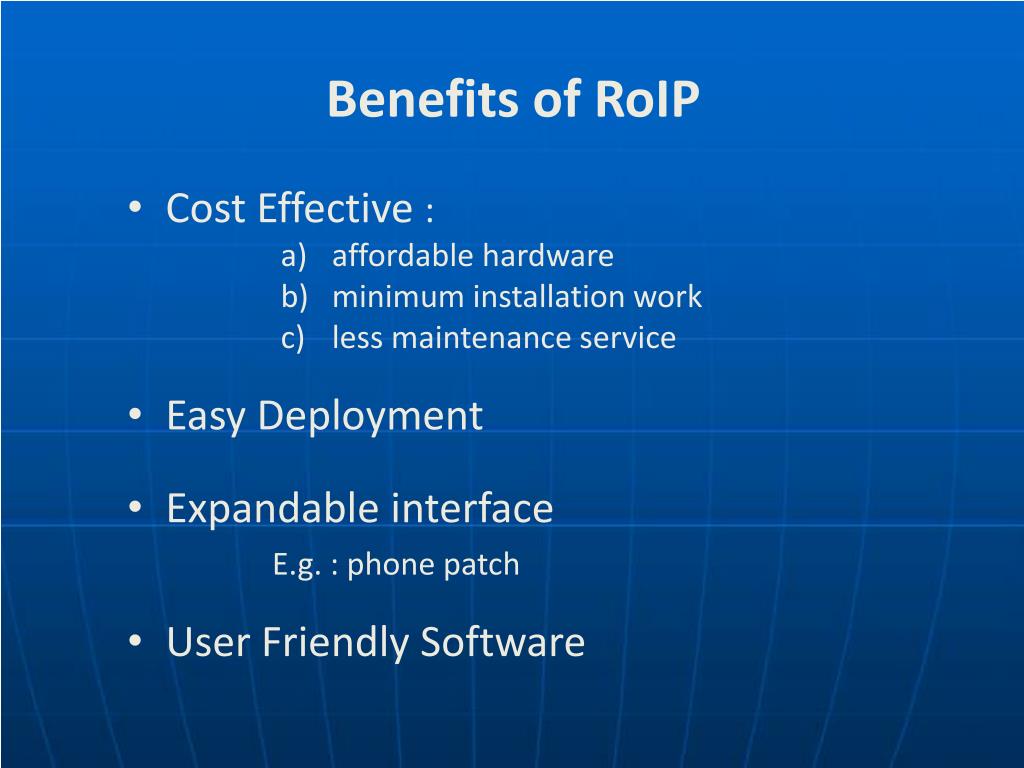 Benefits of RoIP

• Cost Effective :
a) affordable hardware
b) minimum installation work
c) less maintenance service

• Easy Deployment

• Expandable interface
E.g. : phone patch

• User Friendly Software